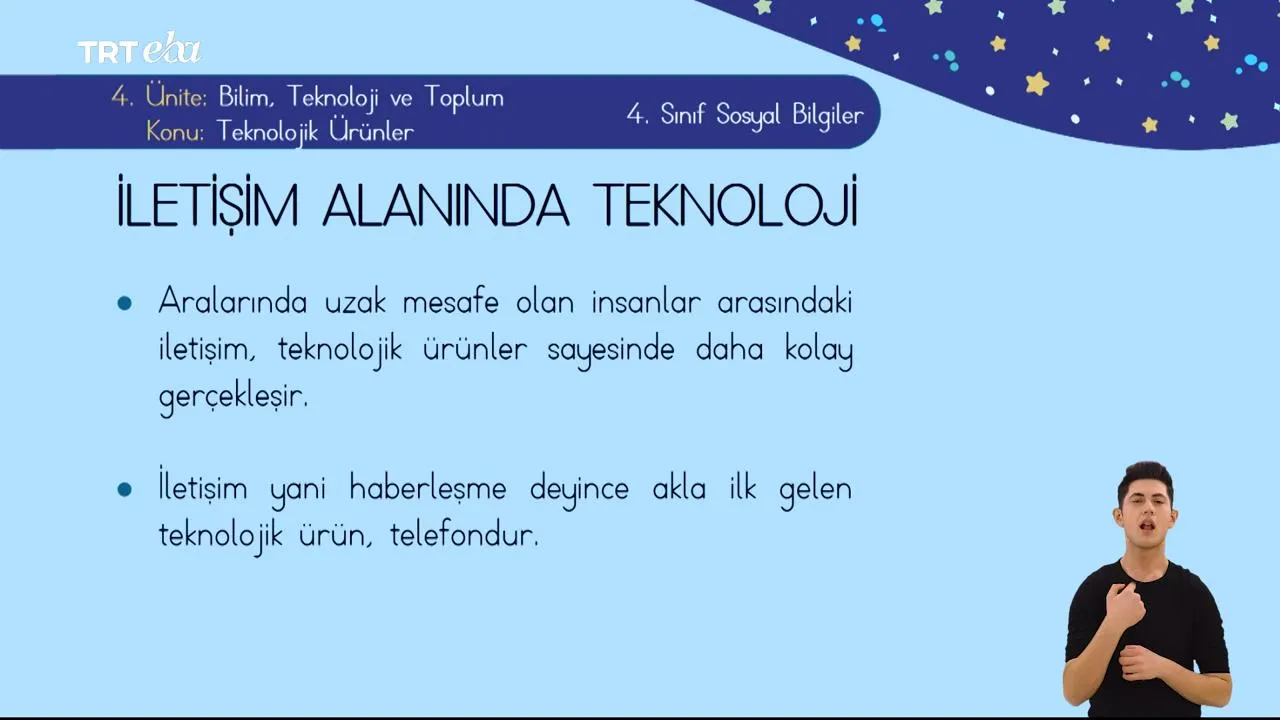 TRT eba

4. Ünite: Bilim, Teknoloji ve Toplum
Konu: Teknolojik Ürünler

4. Sınıf Sosyal Bilgiler

İLETİŞİM ALANINDA TEKNOLOJİ

• Aralarında uzak mesafe olan insanlar arasındaki iletişim, teknolojik ürünler sayesinde daha kolay gerçekleşir.

• İletişim yani haberleşme deyince akla ilk gelen teknolojik ürün, telefondur.